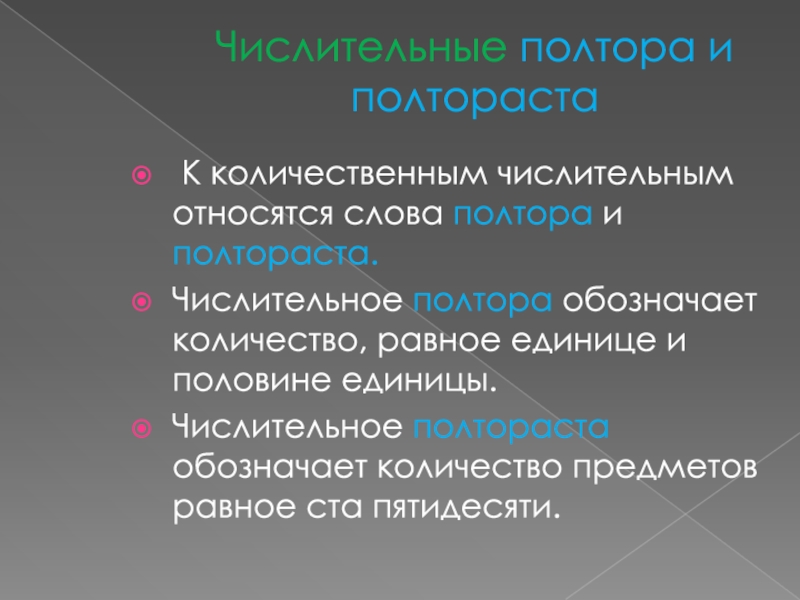 Числительные полтора и полтораста

К количественным числительным относятся слова полтора и полтораста.

Числительное полтора обозначает количество, равное единице и половине единицы.

Числительное полтораста обозначает количество предметов равное ста пятидесяти.